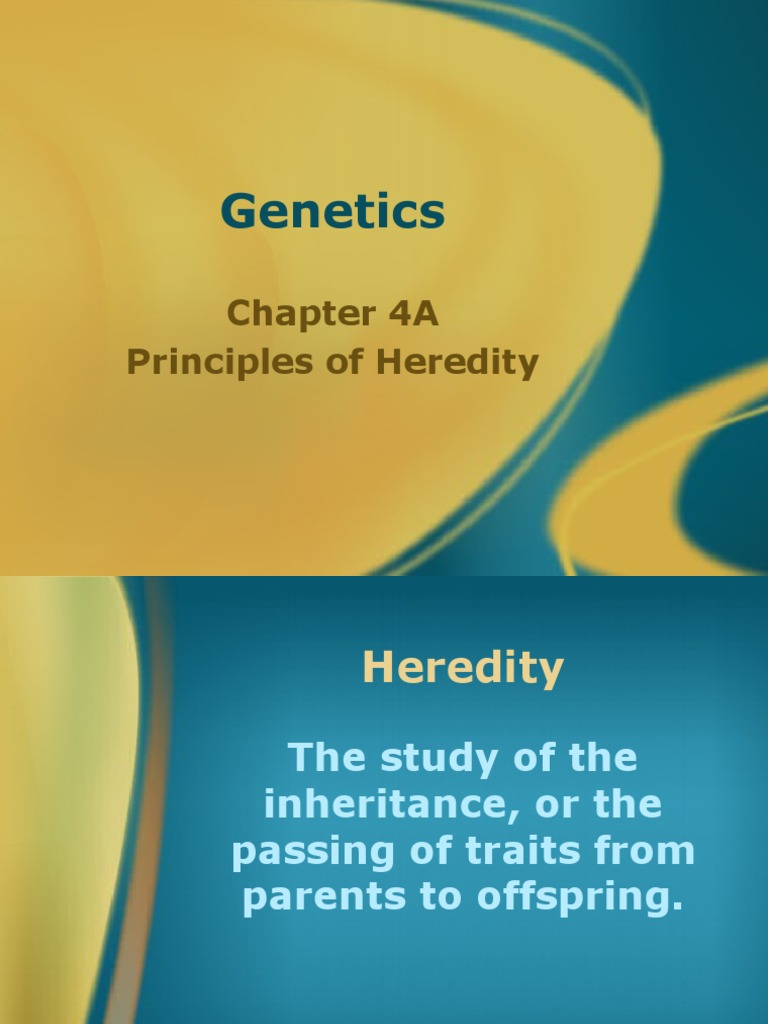 Genetics

Chapter 4A
Principles of Heredity

Heredity

The study of the inheritance, or the passing of traits from parents to offspring.